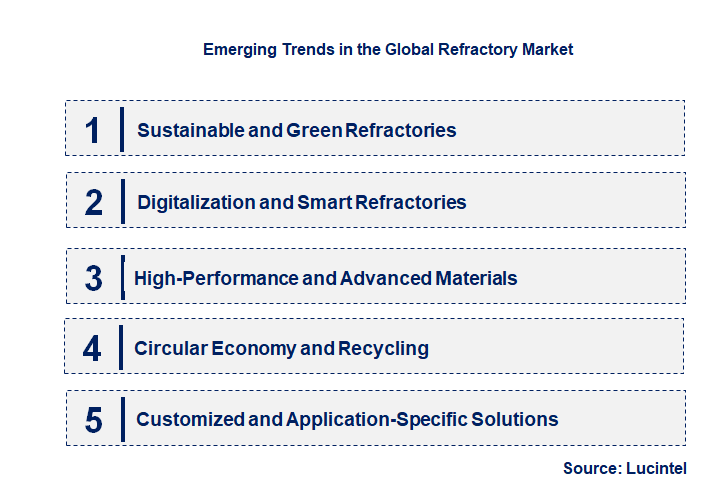 Emerging Trends in the Global Refractory Market

1 Sustainable and Green Refractories

2 Digitalization and Smart Refractories

3 High-Performance and Advanced Materials

4 Circular Economy and Recycling

5 Customized and Application-Specific Solutions

Source: Lucintel